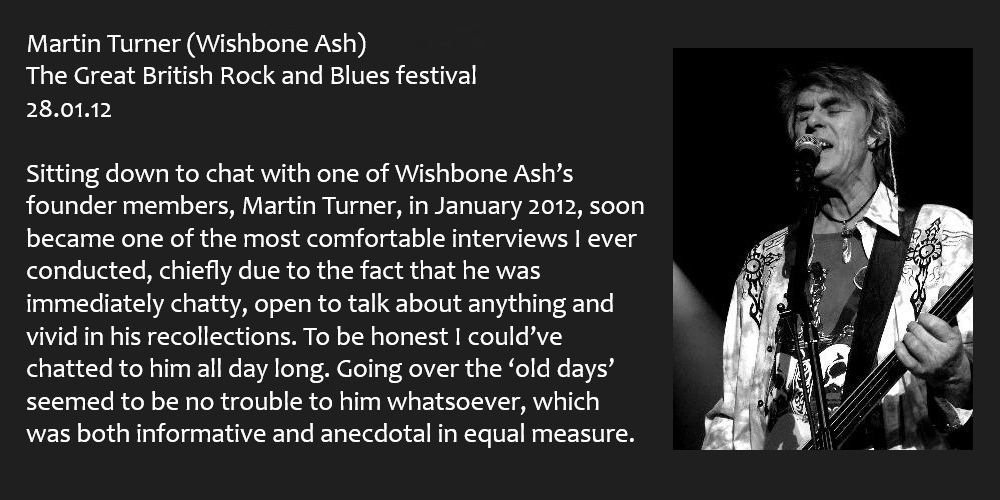 Martin Turner (Wishbone Ash)
The Great British Rock and Blues festival
28.01.12

Sitting down to chat with one of Wishbone Ash's founder members, Martin Turner, in January 2012, soon became one of the most comfortable interviews I ever conducted, chiefly due to the fact that he was immediately chatty, open to talk about anything and vivid in his recollections. To be honest I could've chatted to him all day long. Going over the 'old days' seemed to be no trouble to him whatsoever, which was both informative and anecdotal in equal measure.